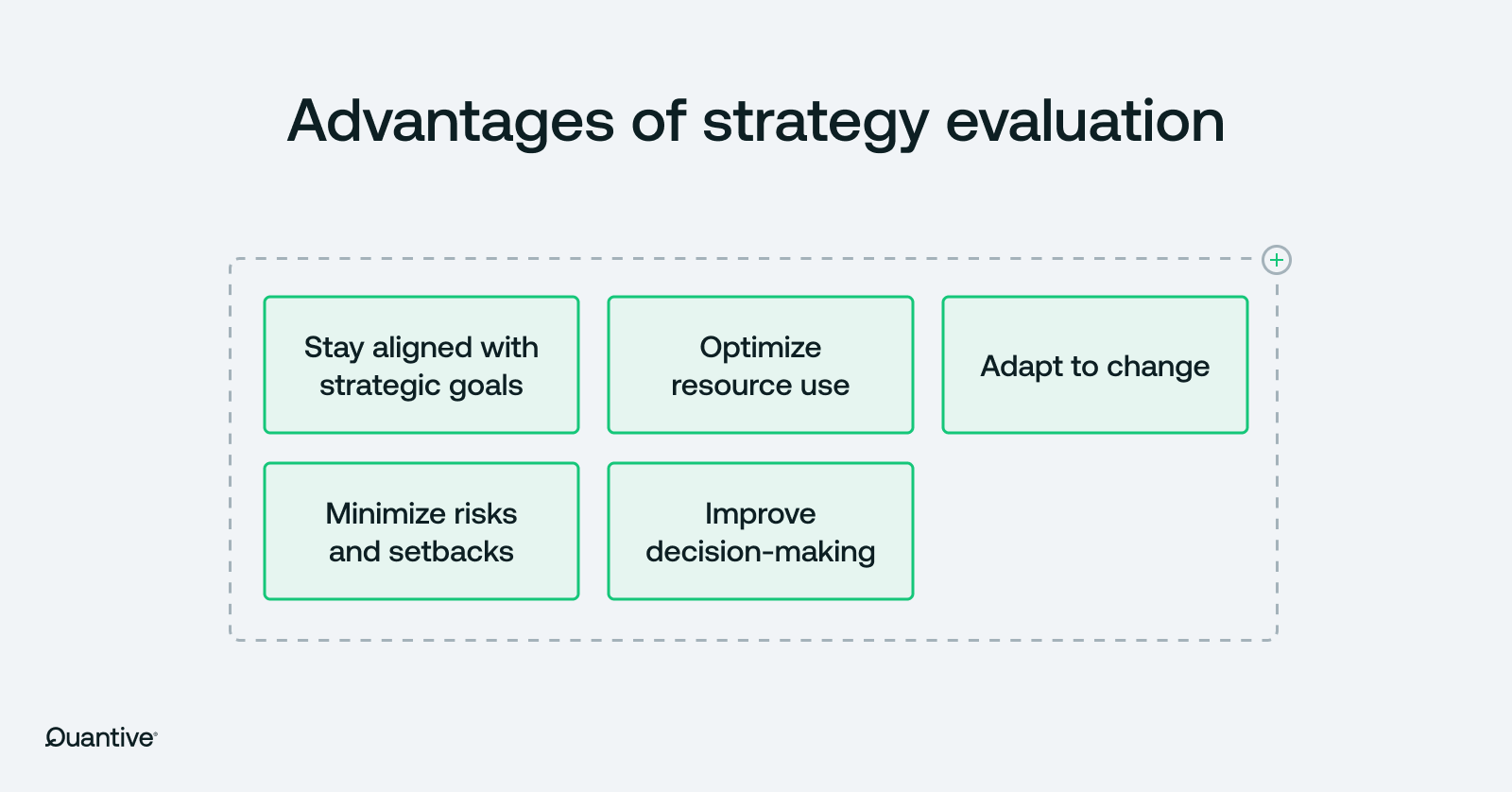 Advantages of strategy evaluation

Stay aligned with strategic goals

Optimize resource use

Adapt to change

Minimize risks and setbacks

Improve decision-making

Quantive